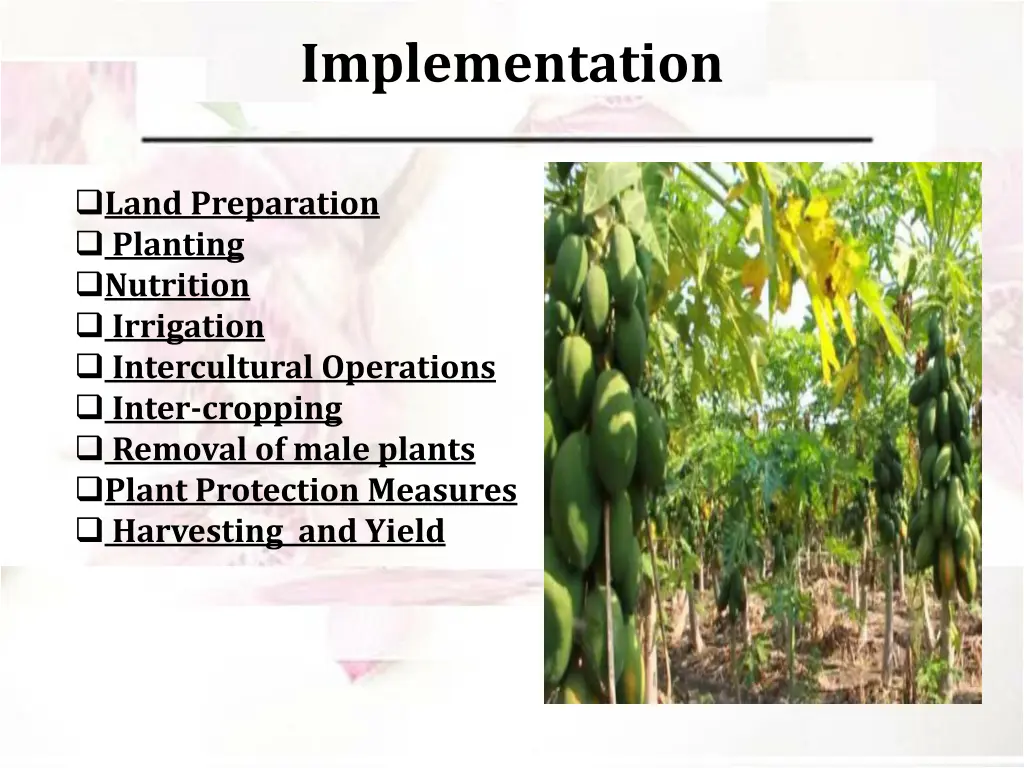 Implementation

❑Land Preparation
❑ Planting
❑Nutrition
❑ Irrigation
❑ Intercultural Operations
❑ Inter-cropping
❑ Removal of male plants
❑Plant Protection Measures
❑ Harvesting and Yield